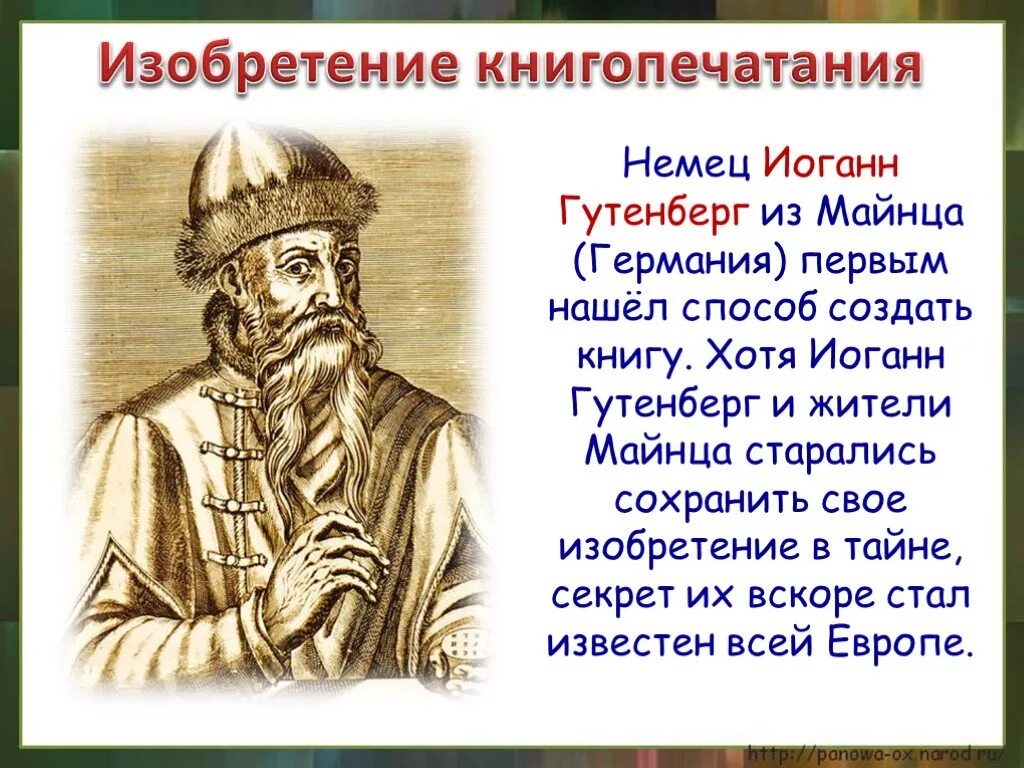 Изобретение книгопечатания

Немец Иоганн Гутенберг из Майнца (Германия) первым нашёл способ создать книгу. Хотя Иоганн Гутенберг и жители Майнца старались сохранить свое изобретение в тайне, секрет их вскоре стал известен всей Европе.

http://panowa-ox.narod.ru/